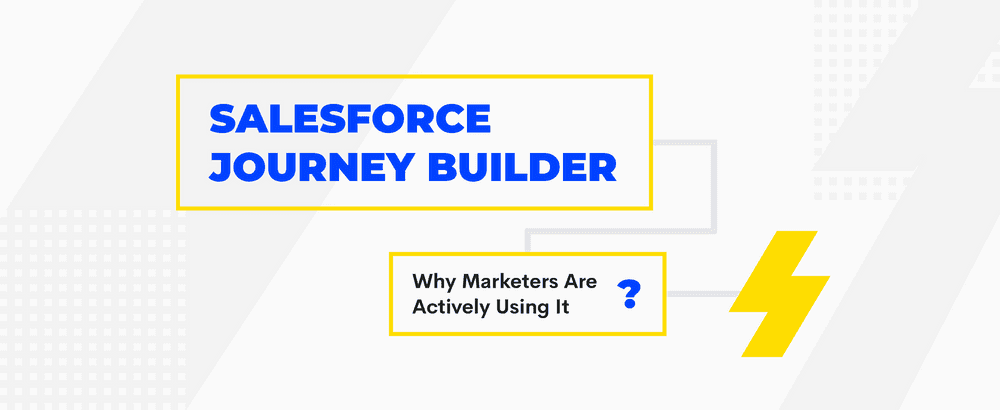 SALESFORCE JOURNEY BUILDER

Why Marketers Are Actively Using It ?